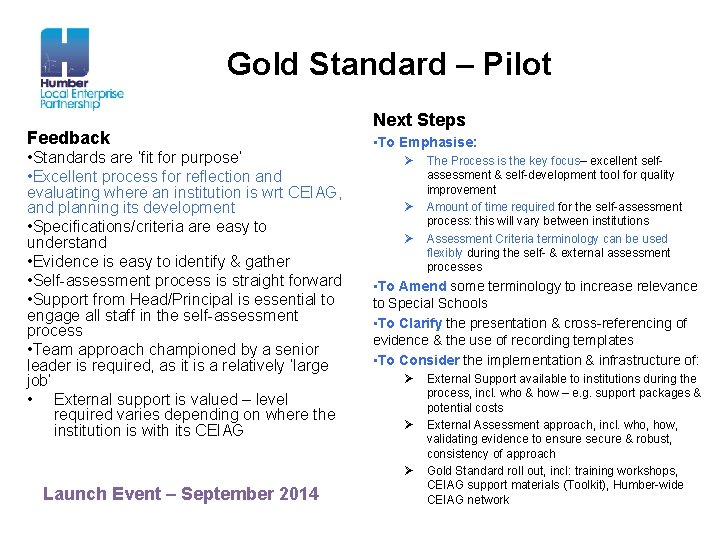 Humber
Local Enterprise
Partnership

Gold Standard – Pilot

Feedback
•Standards are 'fit for purpose'
•Excellent process for reflection and evaluating where an institution is wrt CEIAG, and planning its development
•Specifications/criteria are easy to understand
•Evidence is easy to identify & gather
•Self-assessment process is straight forward
•Support from Head/Principal is essential to engage all staff in the self-assessment process
•Team approach championed by a senior leader is required, as it is a relatively 'large job'
• External support is valued – level required varies depending on where the institution is with its CEIAG

Launch Event – September 2014

Next Steps
•To Emphasise:
➢ The Process is the key focus– excellent self-assessment & self-development tool for quality improvement
➢ Amount of time required for the self-assessment process: this will vary between institutions
➢ Assessment Criteria terminology can be used flexibly during the self- & external assessment processes
•To Amend some terminology to increase relevance to Special Schools
•To Clarify the presentation & cross-referencing of evidence & the use of recording templates
•To Consider the implementation & infrastructure of:
➢ External Support available to institutions during the process, incl. who & how – e.g. support packages & potential costs
➢ External Assessment approach, incl. who, how, validating evidence to ensure secure & robust, consistency of approach
➢ Gold Standard roll out, incl: training workshops, CEIAG support materials (Toolkit), Humber-wide CEIAG network